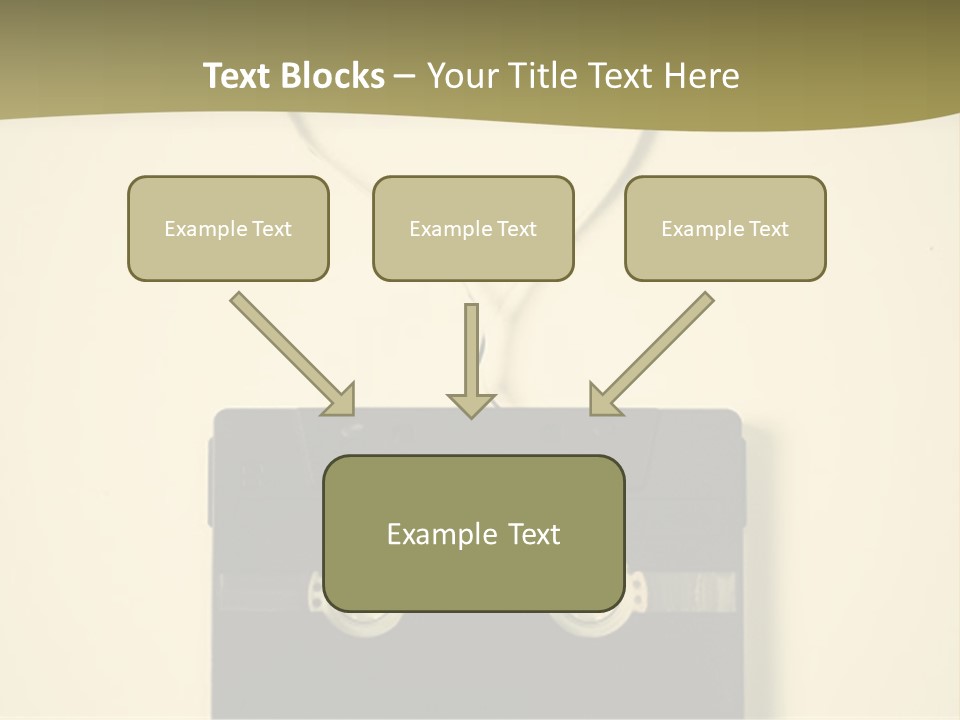 Text Blocks – Your Title Text Here

Example Text

Example Text

Example Text

Example Text